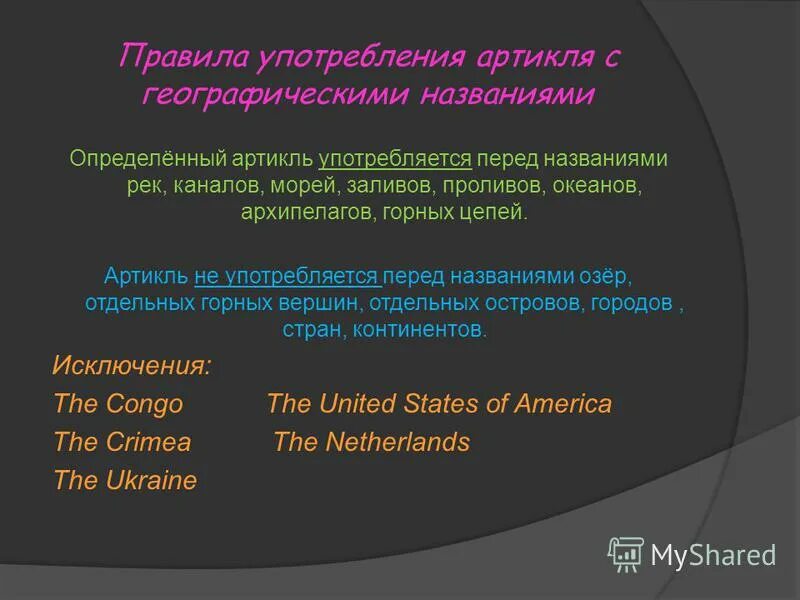 Правила употребления артикля с географическими названиями

Определённый артикль употребляется перед названиями рек, каналов, морей, заливов, проливов, океанов, архипелагов, горных цепей.

Артикль не употребляется перед названиями озёр, отдельных горных вершин, отдельных островов, городов , стран, континентов.

Исключения:

The Congo The United States of America

The Crimea The Netherlands

The Ukraine

MyShared